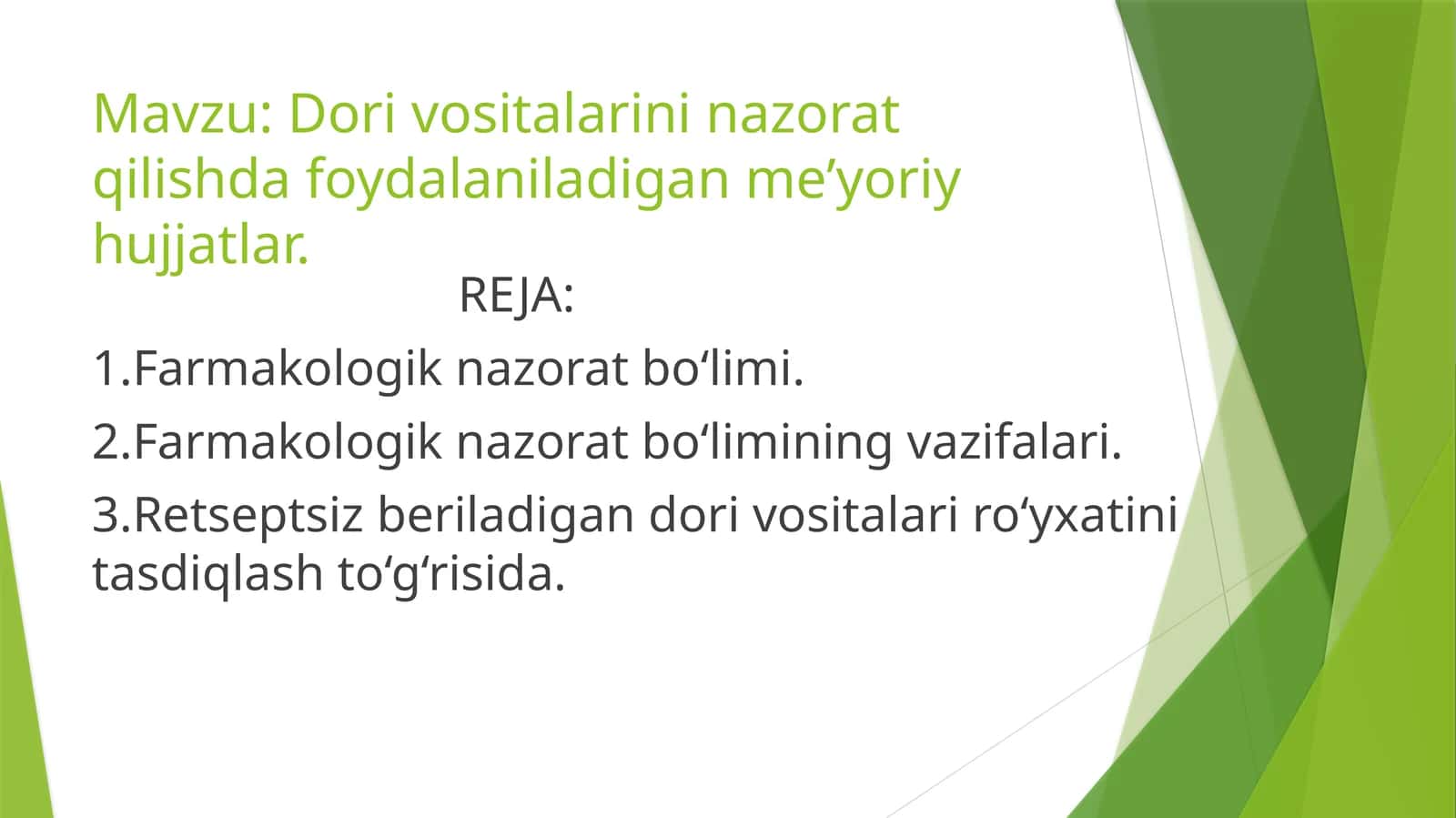 Mavzu: Dori vositalarini nazorat qilishda foydalaniladigan me’yoriy hujjatlar.

REJA:

1.Farmakologik nazorat bo‘limi.

2.Farmakologik nazorat bo‘limining vazifalari.

3.Retseptsiz beriladigan dori vositalari ro‘yxatini tasdiqlash to‘g‘risida.